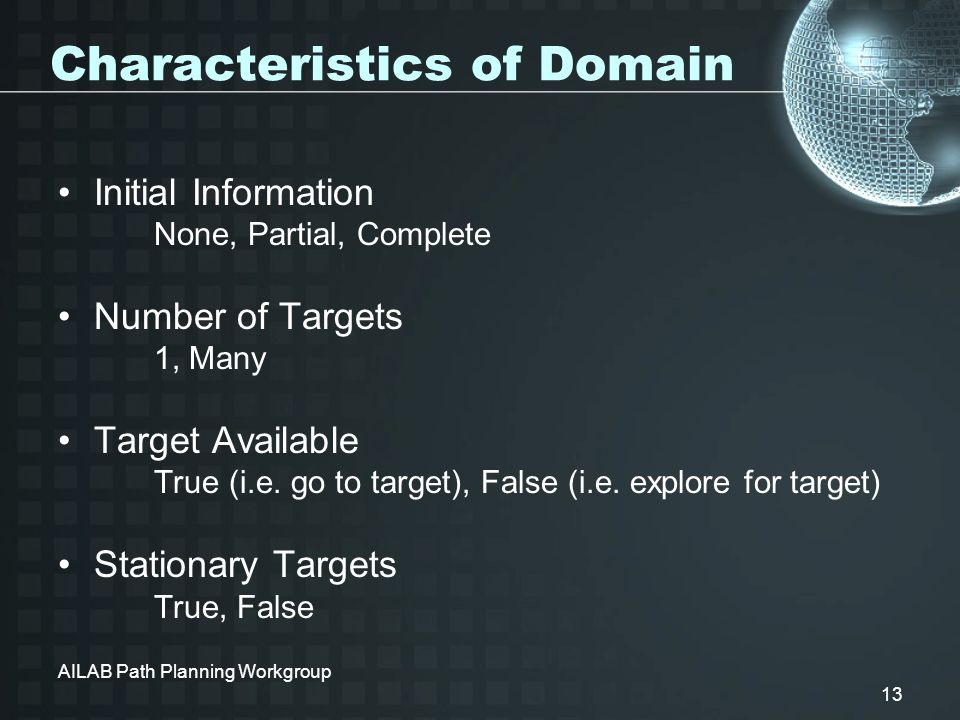 Characteristics of Domain

• Initial Information
None, Partial, Complete

• Number of Targets
1, Many

• Target Available
True (i.e. go to target), False (i.e. explore for target)

• Stationary Targets
True, False

AILAB Path Planning Workgroup

13